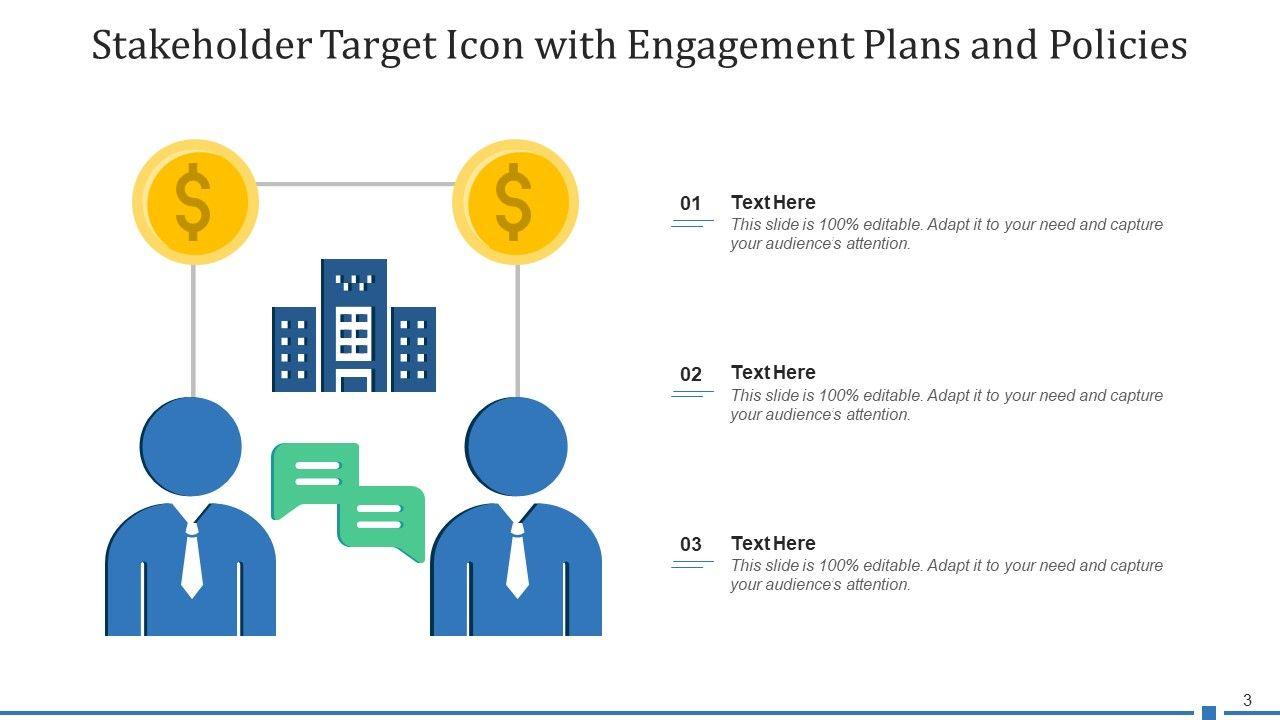 Stakeholder Target Icon with Engagement Plans and Policies

$

$

01

Text Here

This slide is 100% editable. Adapt it to your need and capture your audience's attention.

02

Text Here

This slide is 100% editable. Adapt it to your need and capture your audience's attention.

03

Text Here

This slide is 100% editable. Adapt it to your need and capture your audience's attention.

3